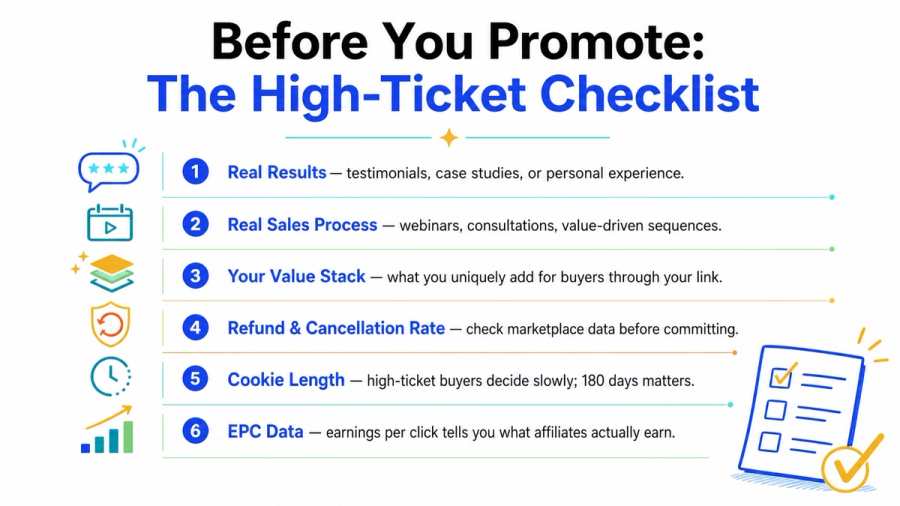 Before You Promote:
The High-Ticket Checklist

1 Real Results — testimonials, case studies, or personal experience.

2 Real Sales Process — webinars, consultations, value-driven sequences.

3 Your Value Stack — what you uniquely add for buyers through your link.

4 Refund & Cancellation Rate — check marketplace data before committing.

5 Cookie Length — high-ticket buyers decide slowly; 180 days matters.

6 EPC Data — earnings per click tells you what affiliates actually earn.